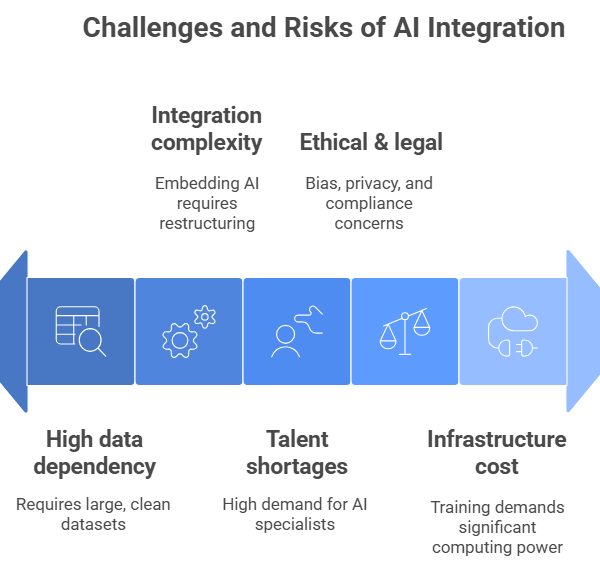 Challenges and Risks of AI Integration

Integration complexity

Embedding AI requires restructuring

Ethical & legal

Bias, privacy, and compliance concerns

High data dependency

Requires large, clean datasets

Talent shortages

High demand for AI specialists

Infrastructure cost

Training demands significant computing power